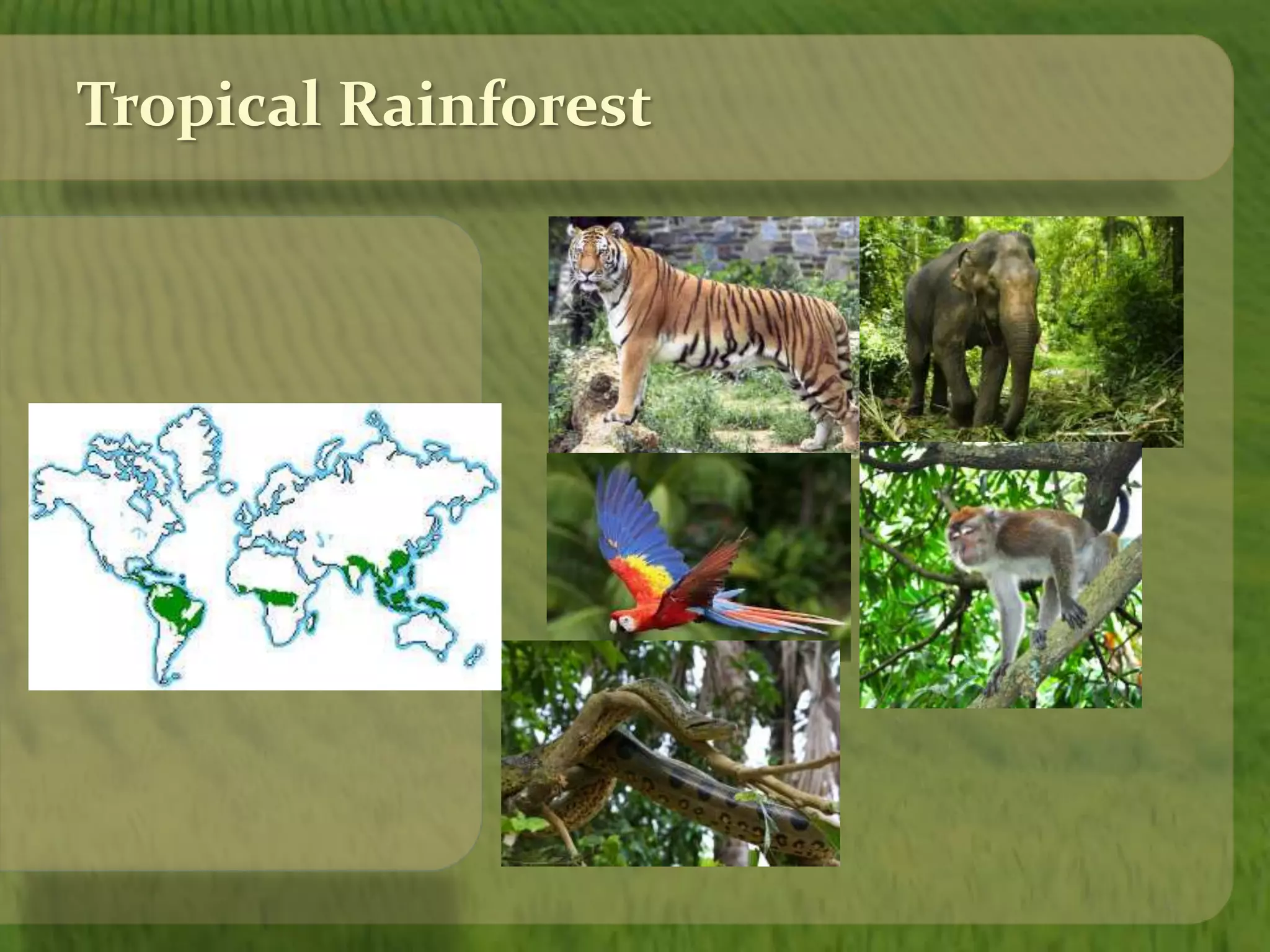 Tropical Rainforest